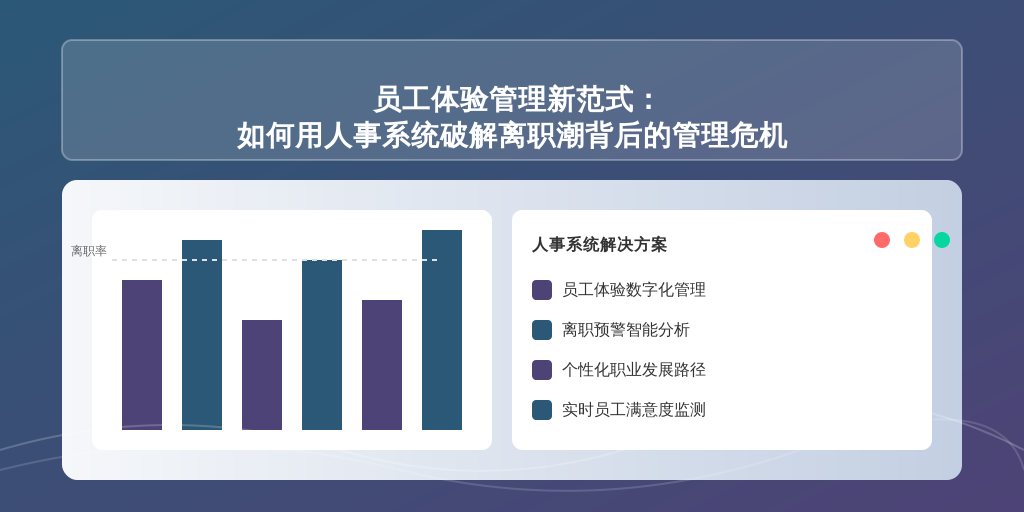 员工体验管理新范式：
如何用人事系统破解离职潮背后的管理危机

离职率

人事系统解决方案

员工体验数字化管理

离职预警智能分析

个性化职业发展路径

实时员工满意度监测